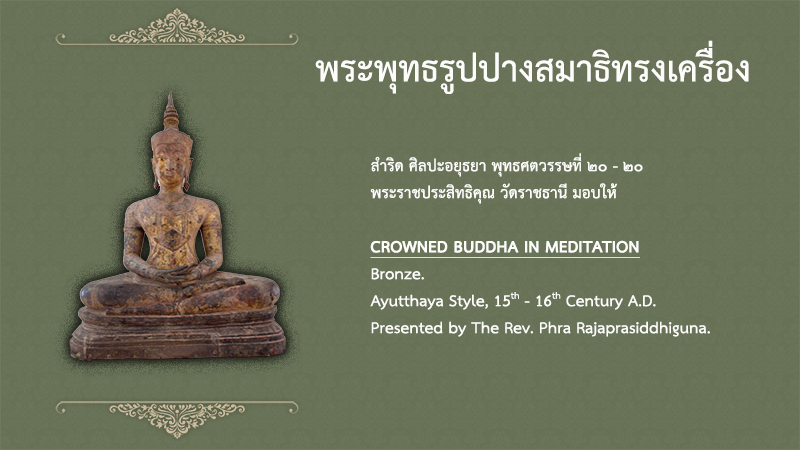 พระพุทธรูปปางสมาธิทรงเครื่อง

สำริด ศิลปะอยุธยา พุทธศตวรรษที่ ๒๐ - ๒๐
พระราชประสิทธิคุณ วัดราชธานี มอบให้

CROWNED BUDDHA IN MEDITATION
Bronze.
Ayutthaya Style, $15^{th}$ - $16^{th}$ Century A.D.
Presented by The Rev. Phra Rajaprasiddhiguna.